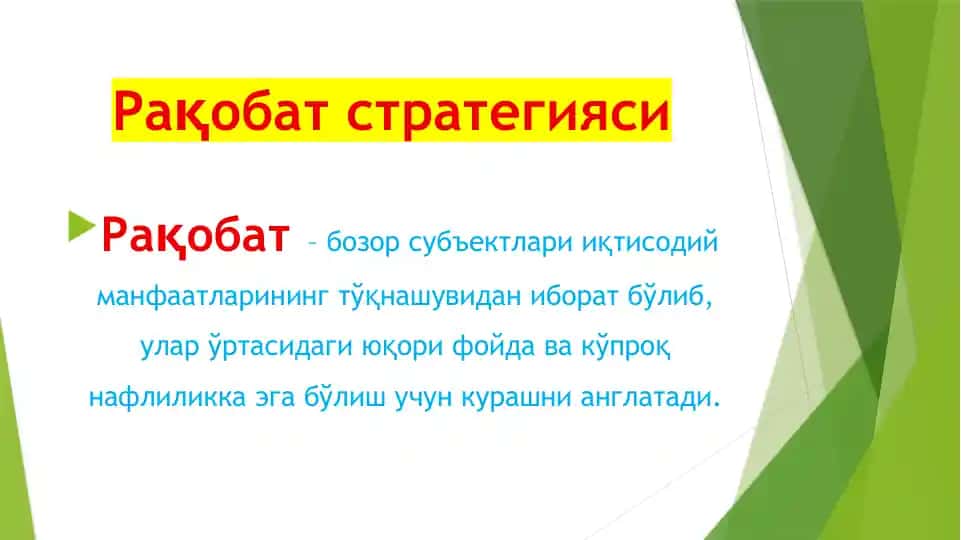 Рақобат стратегияси

Рақобат – бозор субъектлари иқтисодий манфаатларининг тўқнашувидан иборат бўлиб, улар ўртасидаги юқори фойда ва кўпроқ нафлиликка эга бўлиш учун курашни англатади.